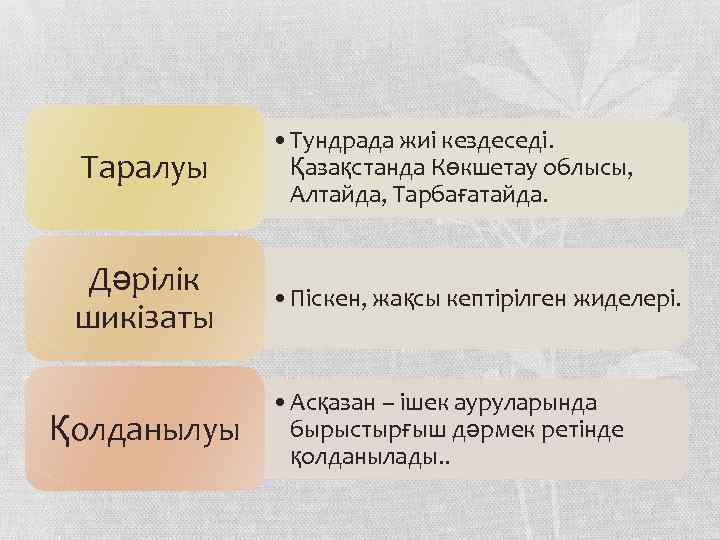 Таралуы

• Тундрада жиі кездеседі. Қазақстанда Көкшетау облысы, Алтайда, Тарбағатайда.

Дәрілік шикізаты

• Піскен, жақсы кептірілген жиделері.

Қолданылуы

• Асқазан – ішек ауруларында бырыстырғыш дәрмек ретінде қолданылады..